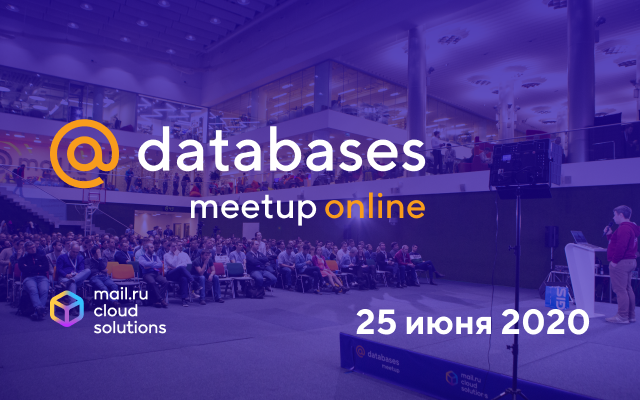 @ databases
meetup online

mail.ru
cloud
solutions

25 июня 2020

@ databases
meetup

mail.ru
cloud
solutions